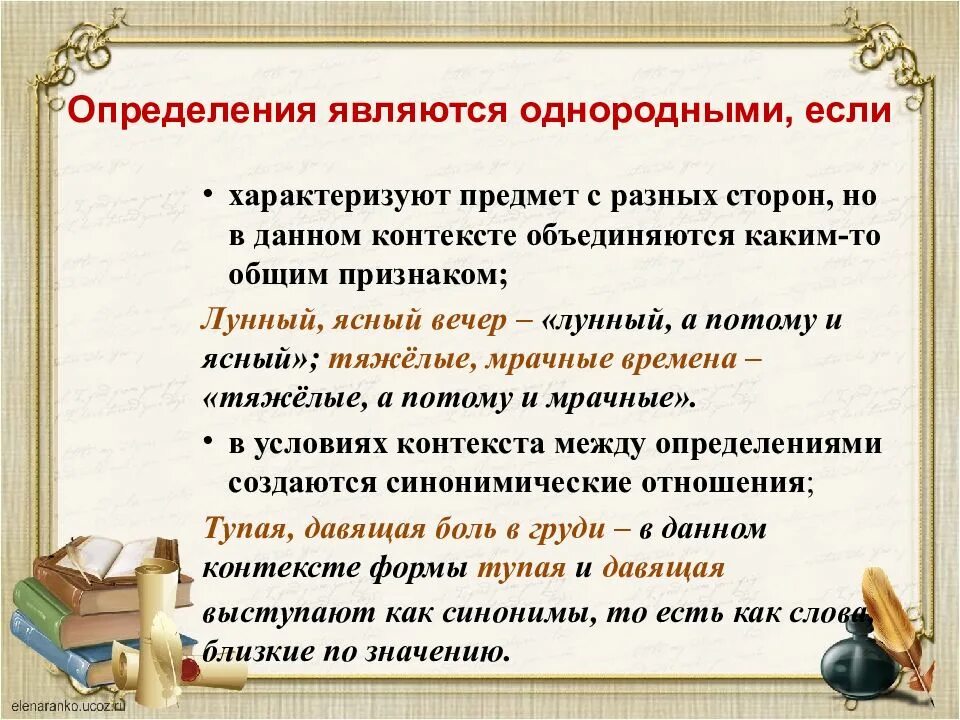 Определения являются однородными, если

• характеризуют предмет с разных сторон, но в данном контексте объединяются каким-то общим признаком;

Лунный, ясный вечер – «лунный, а потому и ясный»; тяжёлые, мрачные времена – «тяжёлые, а потому и мрачные».

• в условиях контекста между определениями создаются синонимические отношения;

Тупая, давящая боль в груди – в данном контексте формы тупая и давящая выступают как синонимы, то есть как слова, близкие по значению.

elenaranko.ucoz.ru